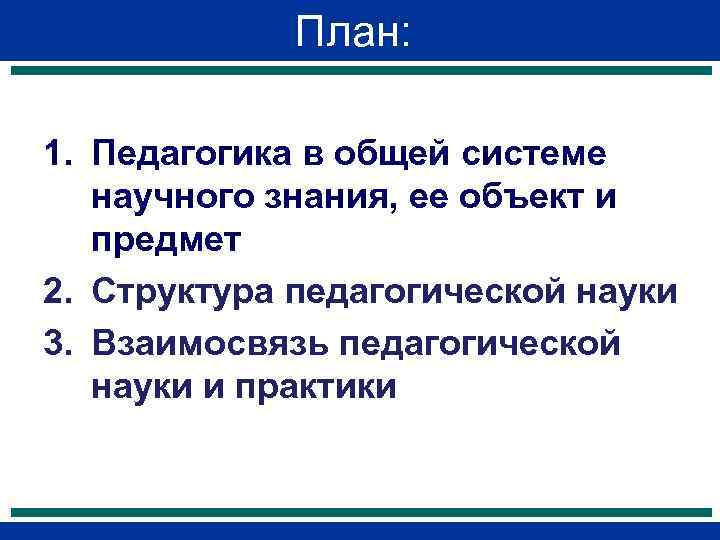 План:

1. Педагогика в общей системе научного знания, ее объект и предмет
2. Структура педагогической науки
3. Взаимосвязь педагогической науки и практики